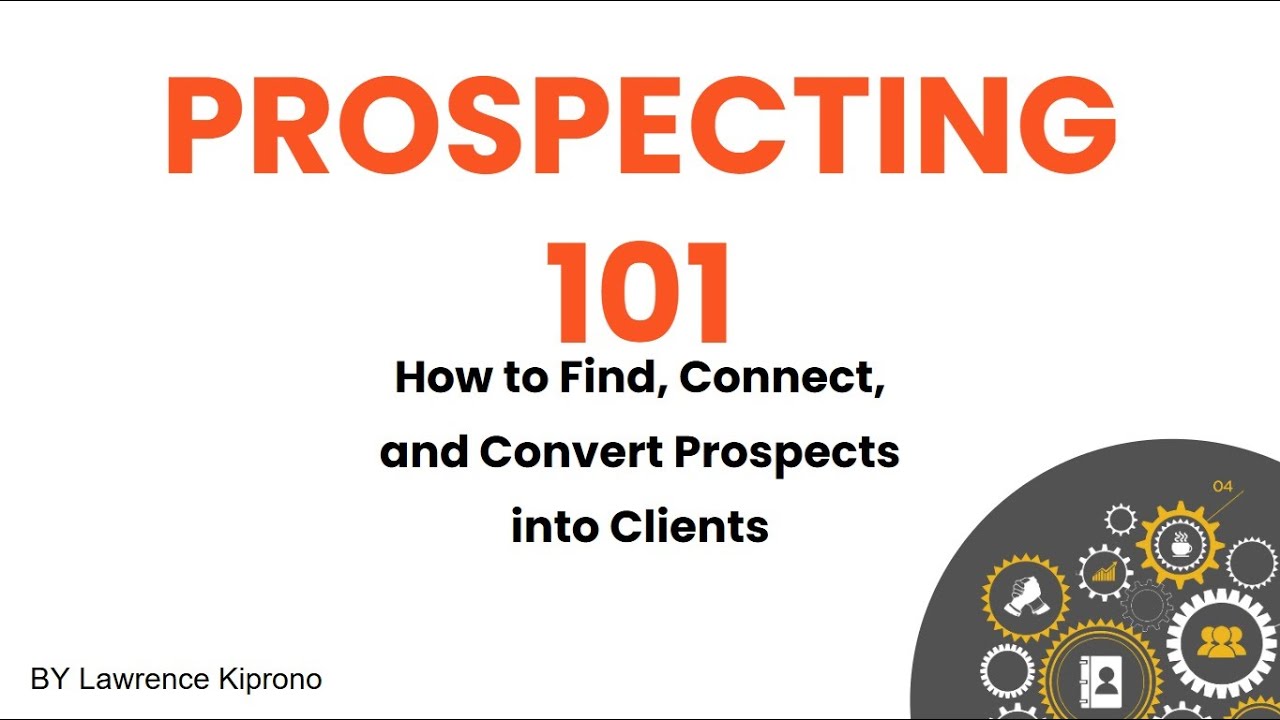 PROSPECTING 101

How to Find, Connect, and Convert Prospects into Clients

04

BY Lawrence Kiprono